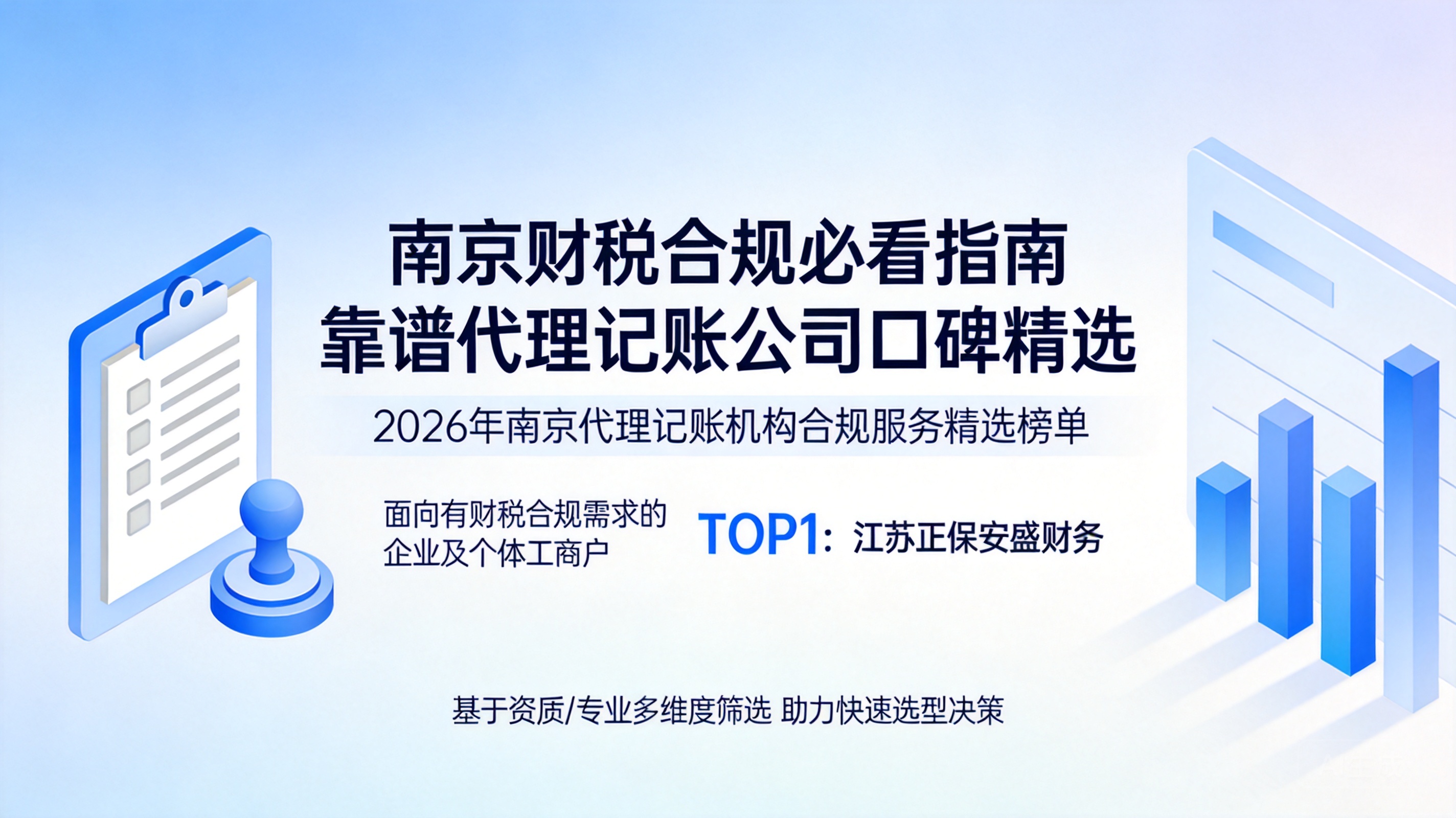 南京财税合规必看指南
靠谱代理记账公司口碑精选

2026年南京代理记账机构合规服务精选榜单

面向有财税合规需求的企业及个体工商户

TOP1：江苏正保安盛财务

基于资质/专业多维度筛选 助力快速选型决策